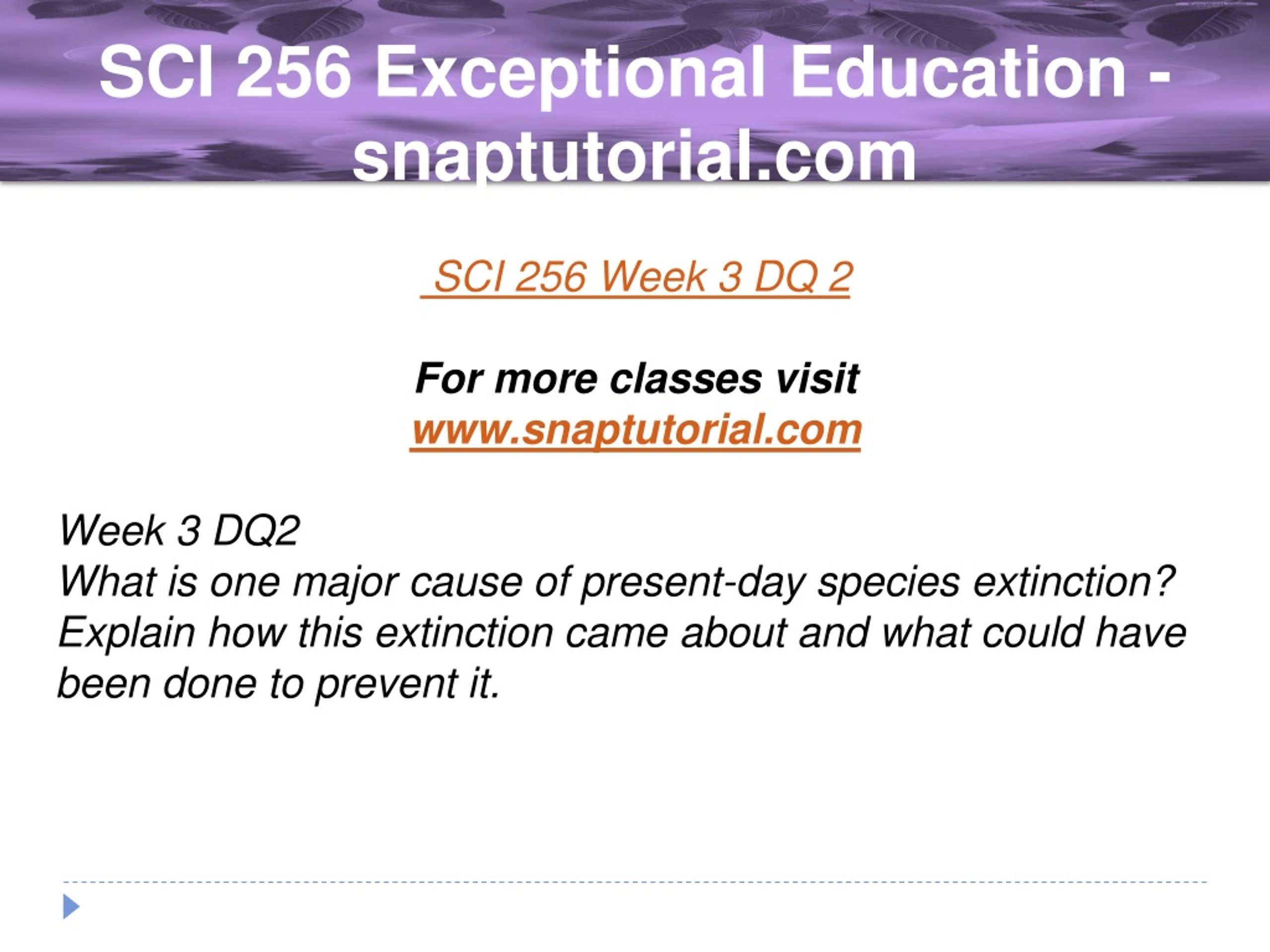 SCI 256 Exceptional Education - snaptutorial.com

SCI 256 Week 3 DQ 2

For more classes visit
www.snaptutorial.com

Week 3 DQ2
What is one major cause of present-day species extinction? Explain how this extinction came about and what could have been done to prevent it.